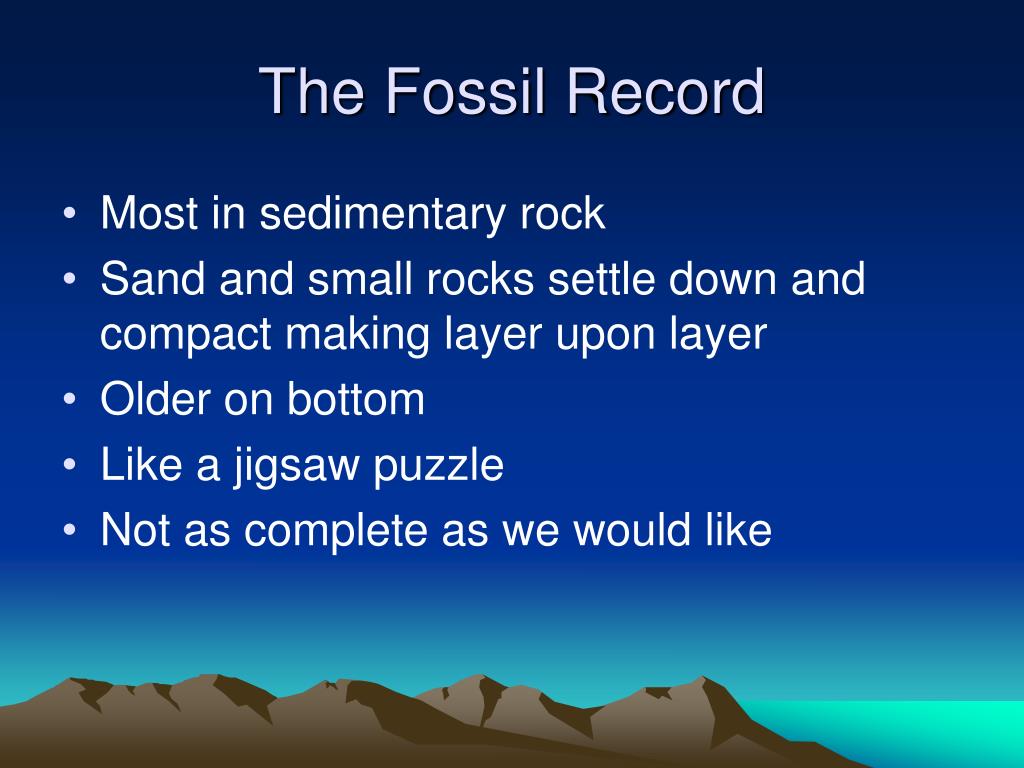 The Fossil Record

• Most in sedimentary rock
• Sand and small rocks settle down and compact making layer upon layer
• Older on bottom
• Like a jigsaw puzzle
• Not as complete as we would like